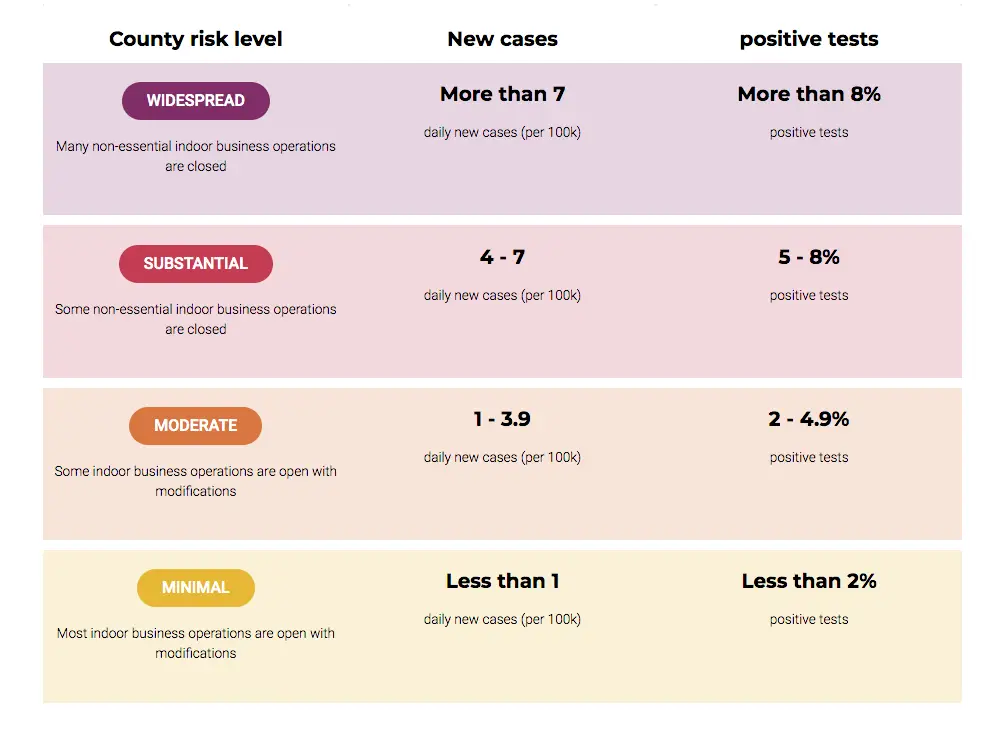 | County risk level | New cases | positive tests |
|---|---|---|
| WIDESPREAD Many non-essential indoor business operations are closed | More than 7 daily new cases (per 100k) | More than 8% positive tests |
| SUBSTANTIAL Some non-essential indoor business operations are closed | 4 - 7 daily new cases (per 100k) | 5 - 8% positive tests |
| MODERATE Some indoor business operations are open with modifications | 1 - 3.9 daily new cases (per 100k) | 2 - 4.9% positive tests |
| MINIMAL Most indoor business operations are open with modifications | Less than 1 daily new cases (per 100k) | Less than 2% positive tests |